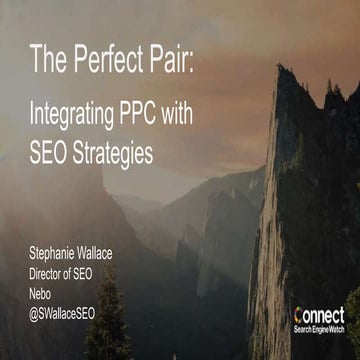 The Perfect Pair:

Integrating PPC with SEO Strategies

Stephanie Wallace
Director of SEO
Nebo
@SWallaceSEO

Connect
Search Engine Watch